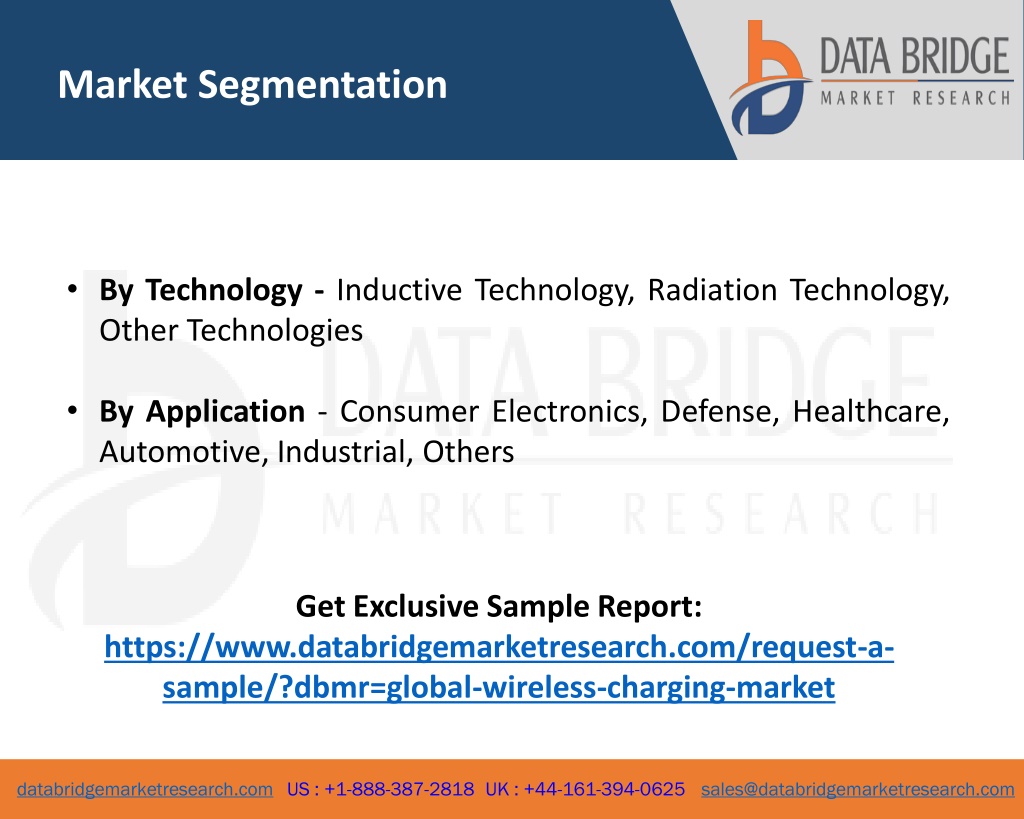 Market Segmentation

DATA BRIDGE
MARKET RESEARCH

• By Technology - Inductive Technology, Radiation Technology, Other Technologies

• By Application - Consumer Electronics, Defense, Healthcare, Automotive, Industrial, Others

DATA BRIDGE
MARKET RESEARCH

Get Exclusive Sample Report:
https://www.databridgemarketresearch.com/request-a-sample/?dbmr=global-wireless-charging-market

databridgemarketresearch.com US : +1-888-387-2818 UK : +44-161-394-0625 sales@databridgemarketresearch.com